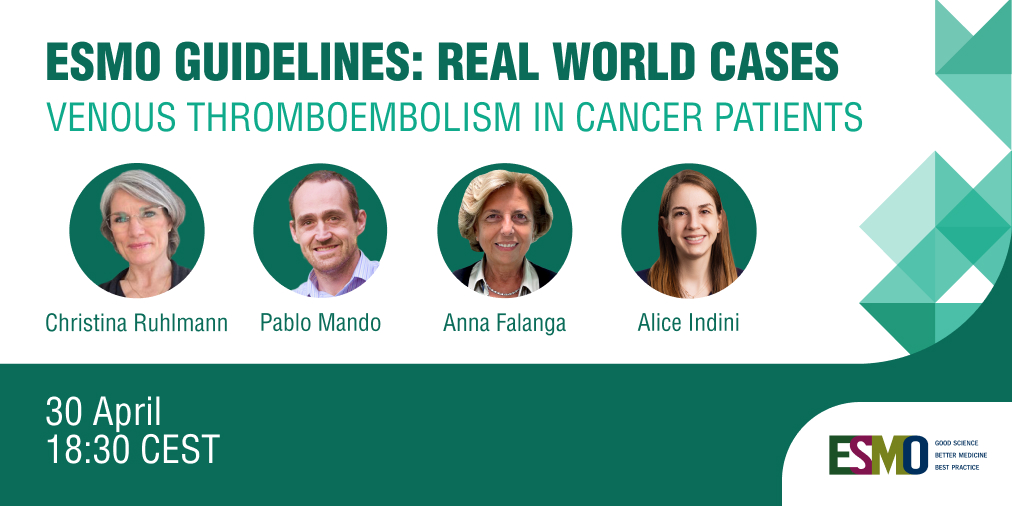 ESMO GUIDELINES: REAL WORLD CASES
VENOUS THROMBOEMBOLISM IN CANCER PATIENTS

Christina Ruhlmann
Pablo Mando
Anna Falanga
Alice Indini

30 April
18:30 CEST

ESMO
GOOD SCIENCE
BETTER MEDICINE
BEST PRACTICE